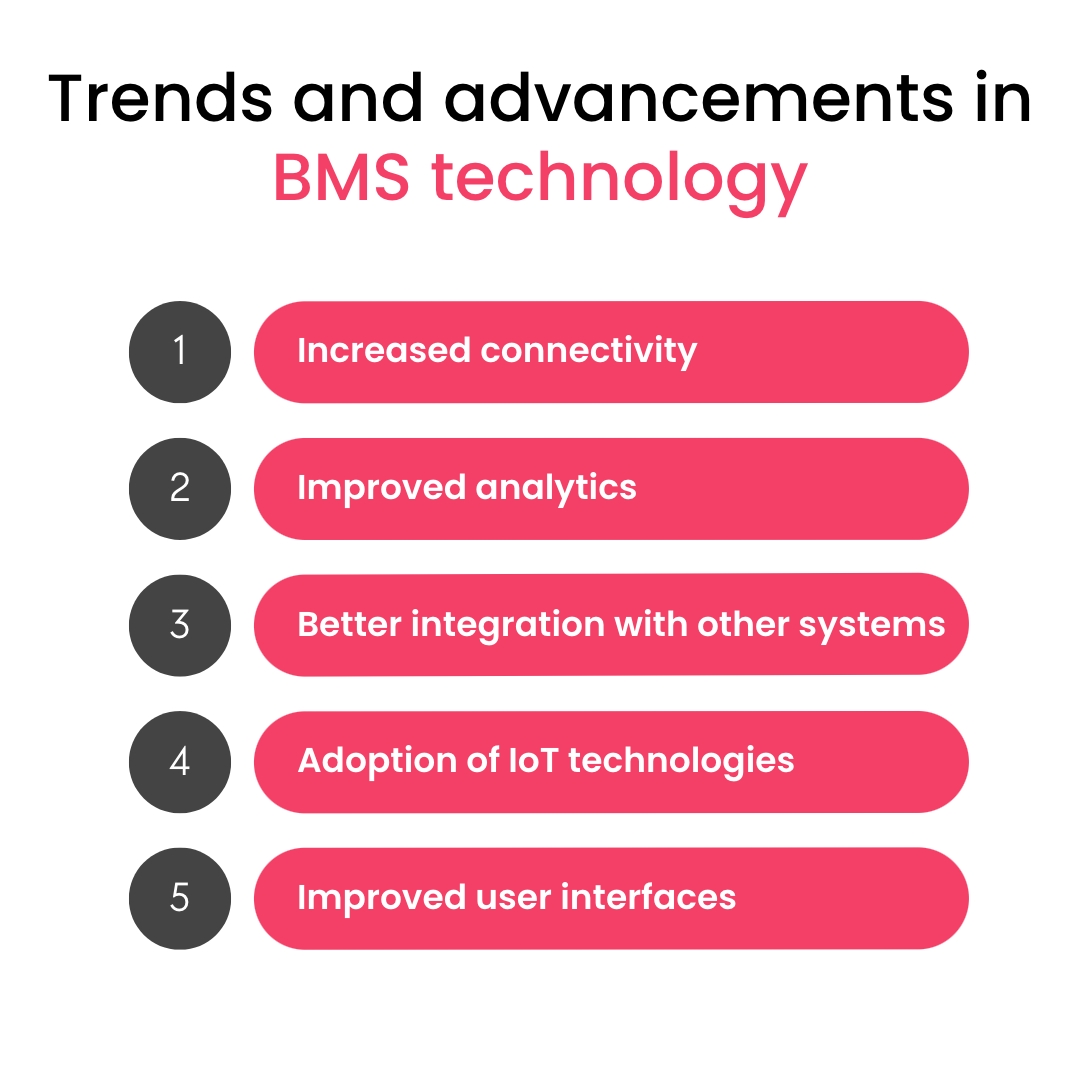 Trends and advancements in BMS technology

1 Increased connectivity

2 Improved analytics

3 Better integration with other systems

4 Adoption of IoT technologies

5 Improved user interfaces